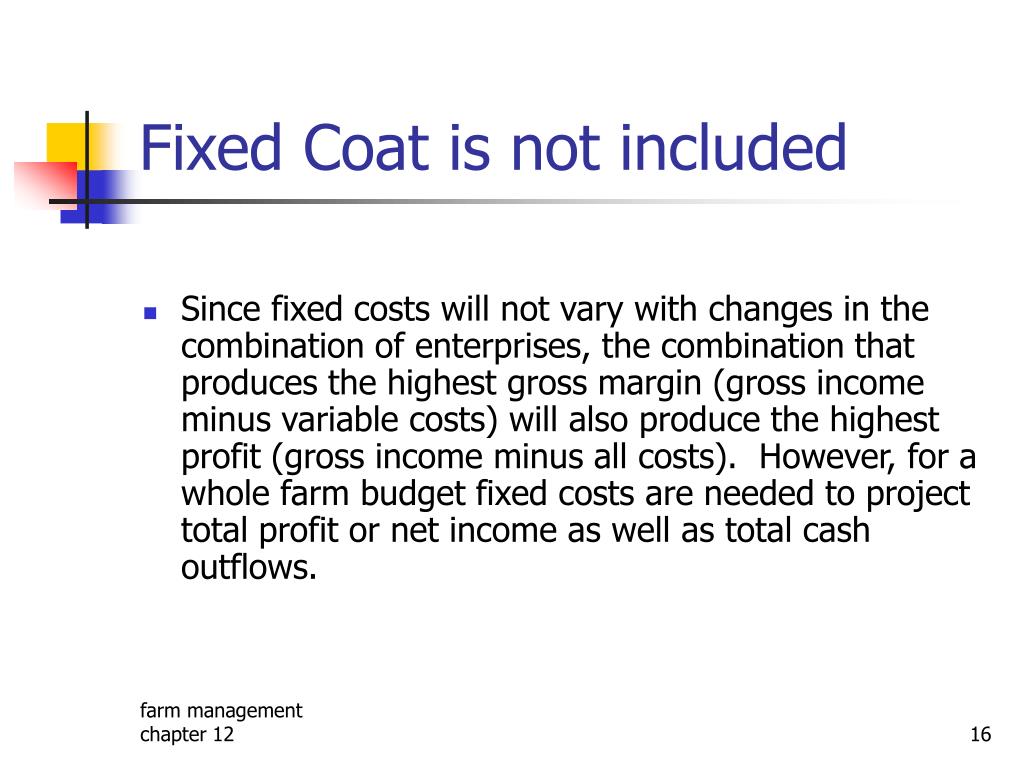 Fixed Coat is not included

Since fixed costs will not vary with changes in the combination of enterprises, the combination that produces the highest gross margin (gross income minus variable costs) will also produce the highest profit (gross income minus all costs). However, for a whole farm budget fixed costs are needed to project total profit or net income as well as total cash outflows.

farm management
chapter 12

16